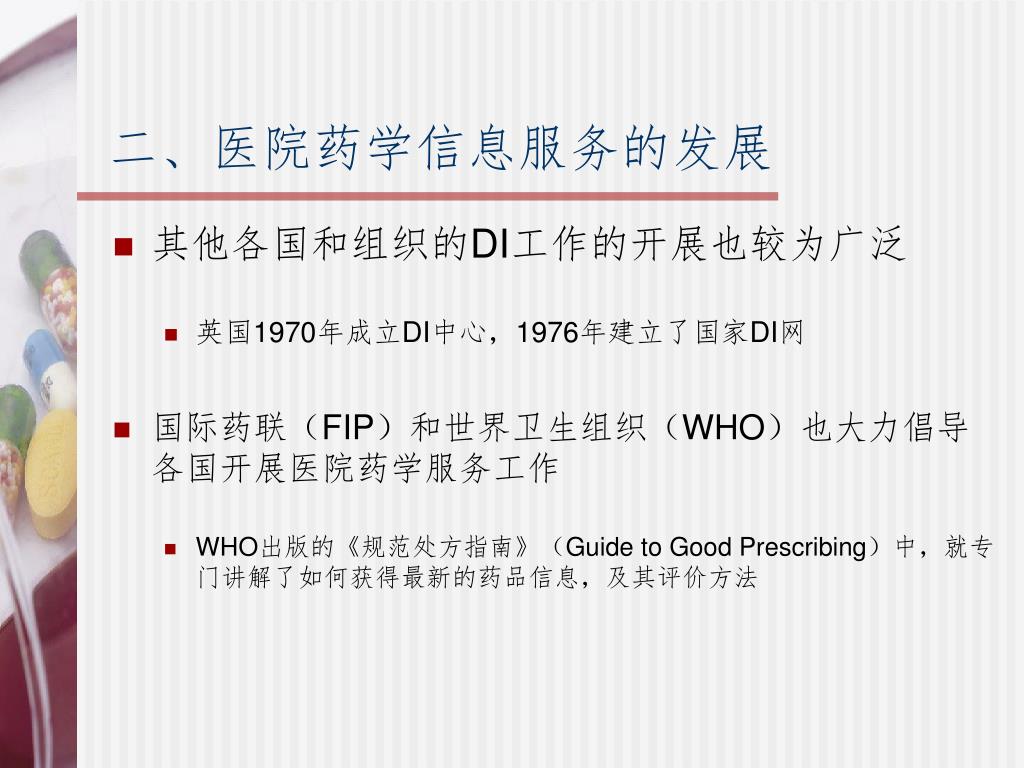 二、医院药学信息服务的发展

其他各国和组织的DI工作的开展也较为广泛

英国1970年成立DI中心，1976年建立了国家DI网

国际药联（FIP）和世界卫生组织（WHO）也大力倡导各国开展医院药学服务工作

WHO出版的《规范处方指南》（Guide to Good Prescribing）中，就专门讲解了如何获得最新的药品信息，及其评价方法